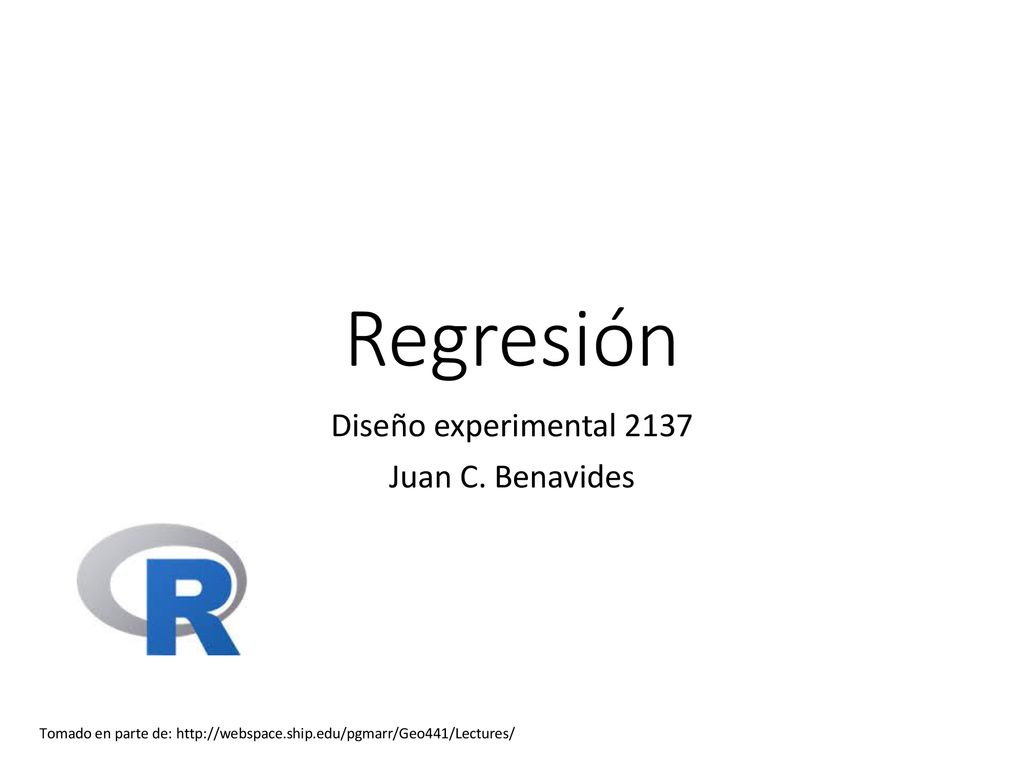 Regresión

Diseño experimental 2137

Juan C. Benavides

R

Tomado en parte de: http://webspace.ship.edu/pgmarr/Geo441/Lectures/